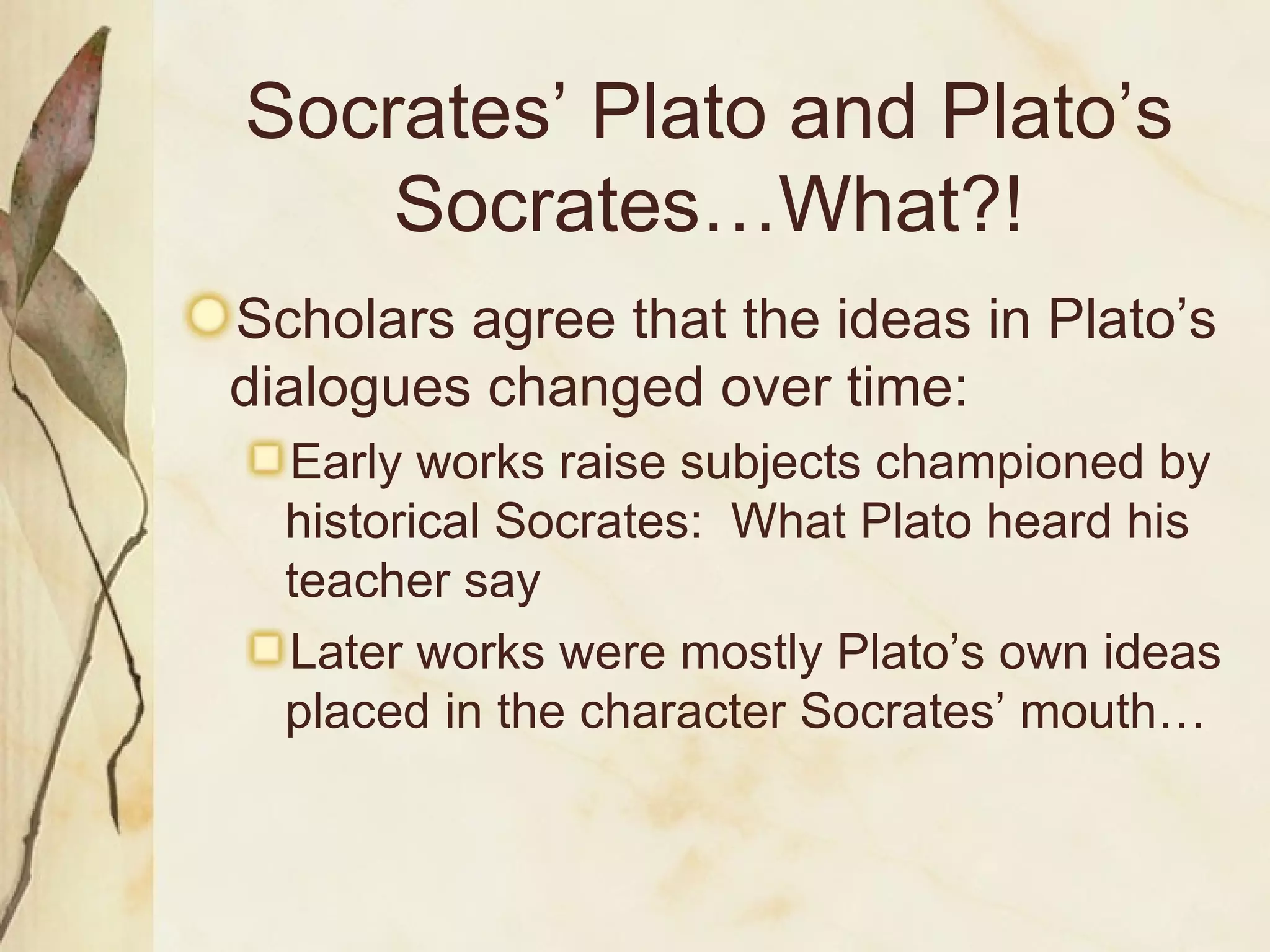 Socrates’ Plato and Plato’s Socrates…What?!

Scholars agree that the ideas in Plato’s dialogues changed over time:

Early works raise subjects championed by historical Socrates:  What Plato heard his teacher say

Later works were mostly Plato’s own ideas placed in the character Socrates’ mouth…